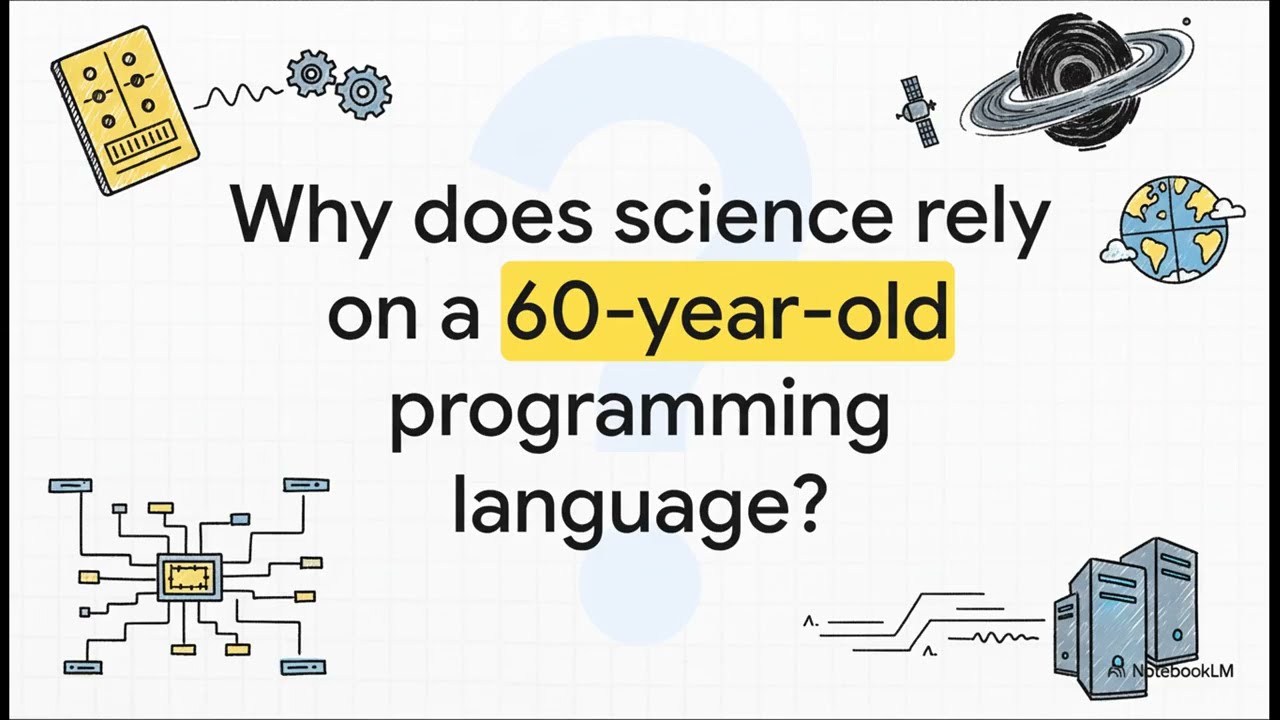 Why does science rely on a 60-year-old programming language?

NotebookLM